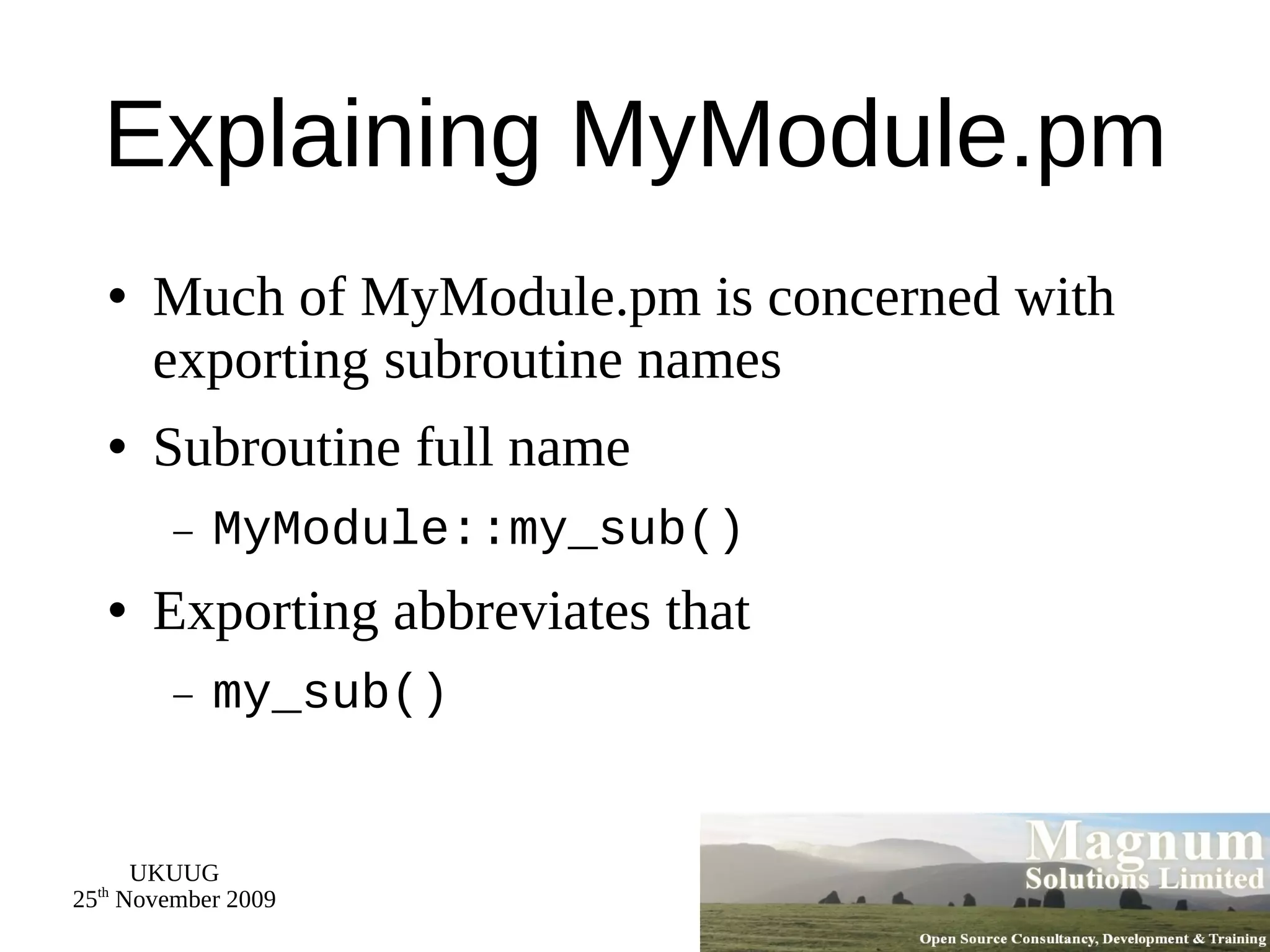 Explaining MyModule.pm

• Much of MyModule.pm is concerned with exporting subroutine names

• Subroutine full name

– MyModule::my_sub()

• Exporting abbreviates that

– my_sub()

UKUUG
25$^{th}$ November 2009

Magnum
Solutions Limited

Open Source Consultancy, Development & Training